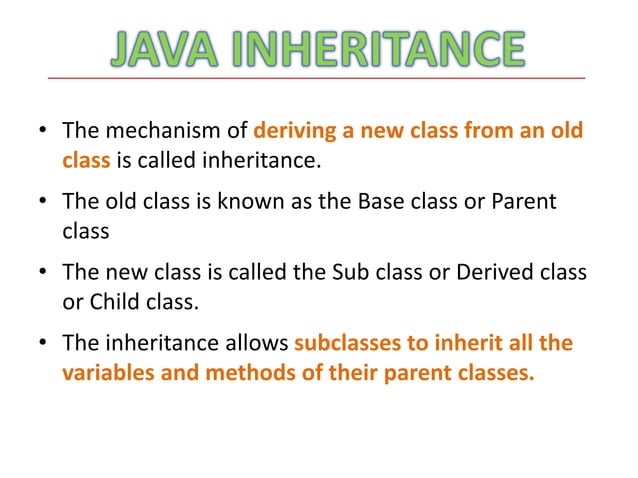 JAVA INHERITANCE

• The mechanism of deriving a new class from an old class is called inheritance.

• The old class is known as the Base class or Parent class

• The new class is called the Sub class or Derived class or Child class.

• The inheritance allows subclasses to inherit all the variables and methods of their parent classes.